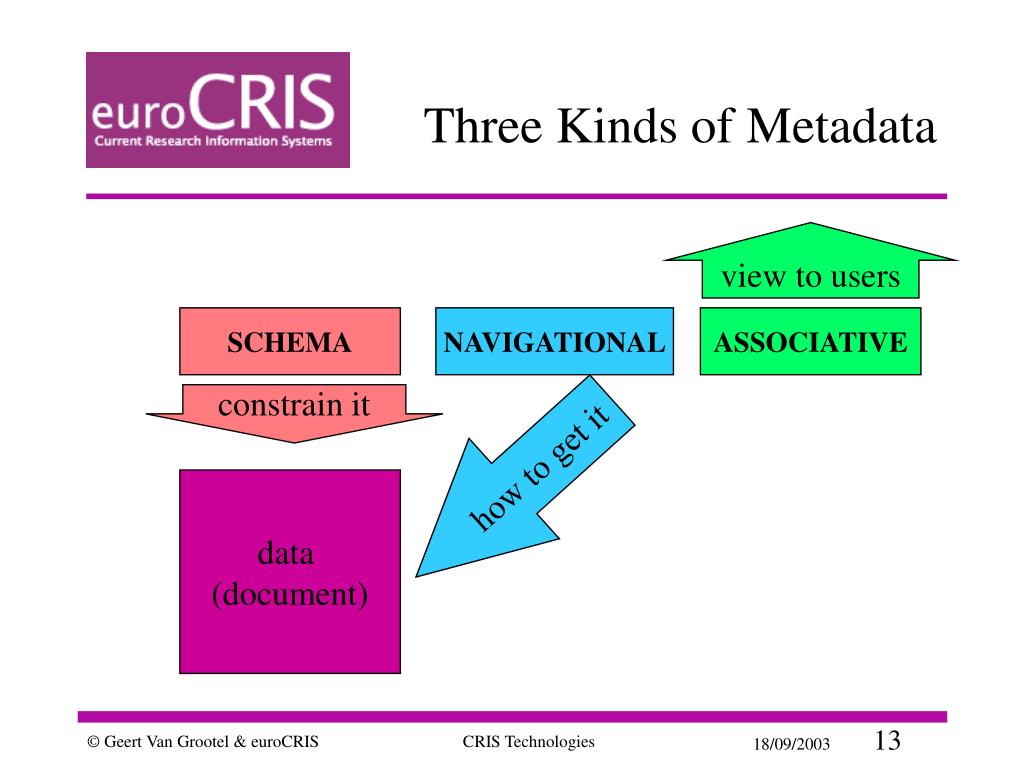 euroCRIS
Current Research Information Systems

Three Kinds of Metadata

view to users

SCHEMA

NAVIGATIONAL

ASSOCIATIVE

constrain it

how to get it

data
(document)

© Geert Van Grootel & euroCRIS

CRIS Technologies

18/09/2003

13